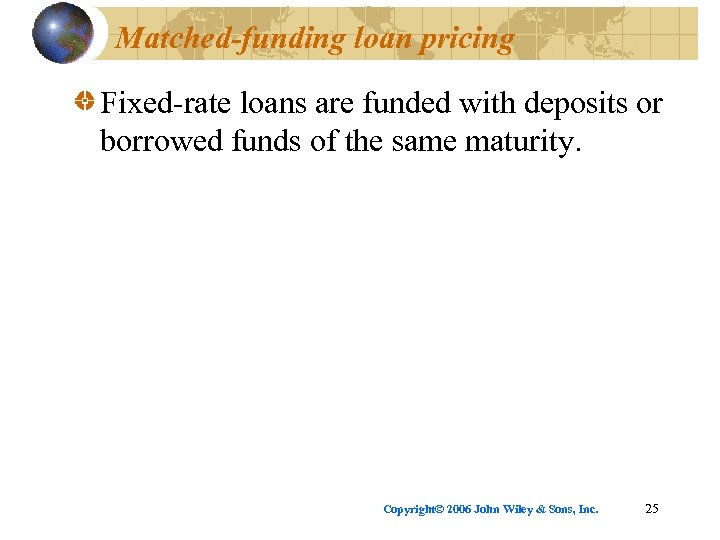 Matched-funding loan pricing

Fixed-rate loans are funded with deposits or borrowed funds of the same maturity.

Copyright© 2006 John Wiley & Sons, Inc.

25